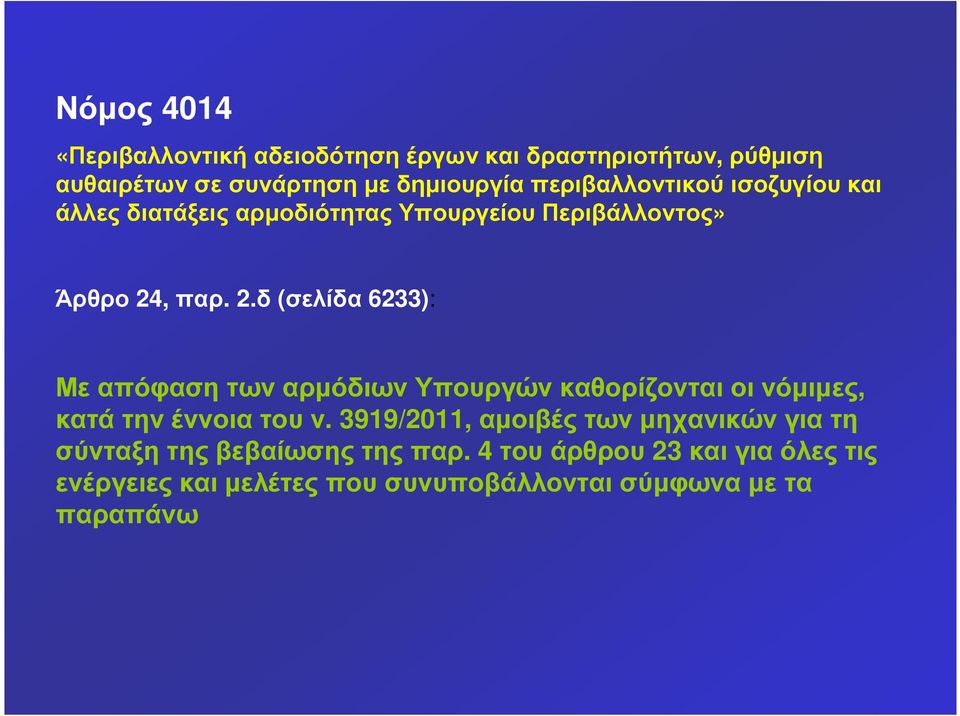 Νόμος 4014

«Περιβαλλοντική αδειοδότηση έργων και δραστηριοτήτων, ρύθμιση αυθαιρέτων σε συνάρτηση με δημιουργία περιβαλλοντικού ισοζυγίου και άλλες διατάξεις αρμοδιότητας Υπουργείου Περιβάλλοντος»

Άρθρο 24, παρ. 2.δ (σελίδα 6233):

Με απόφαση των αρμόδιων Υπουργών καθορίζονται οι νόμιμες, κατά την έννοια του ν. 3919/2011, αμοιβές των μηχανικών για τη σύνταξη της βεβαίωσης της παρ. 4 του άρθρου 23 και για όλες τις ενέργειες και μελέτες που συνυποβάλλονται σύμφωνα με τα παραπάνω